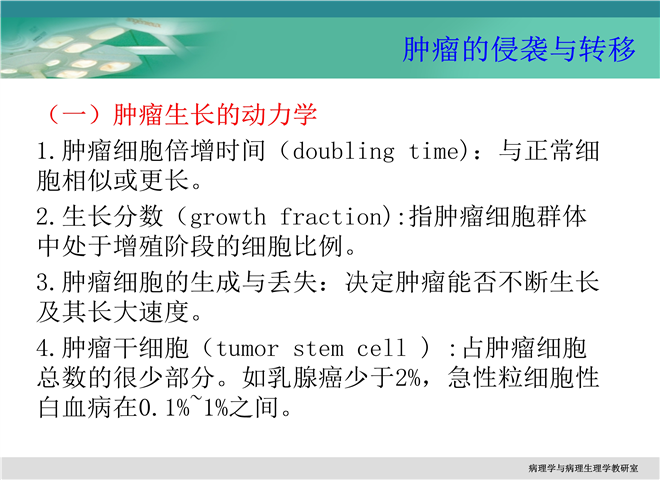 肿瘤的侵袭与转移

（一）肿瘤生长的动力学

1.肿瘤细胞倍增时间（doubling time)：与正常细胞相似或更长。

2.生长分数（growth fraction):指肿瘤细胞群体中处于增殖阶段的细胞比例。

3.肿瘤细胞的生成与丢失：决定肿瘤能否不断生长及其长大速度。

4.肿瘤干细胞（tumor stem cell ）:占肿瘤细胞总数的很少部分。如乳腺癌少于2%，急性粒细胞性白血病在0.1%~1%之间。

病理学与病理生理学教研室